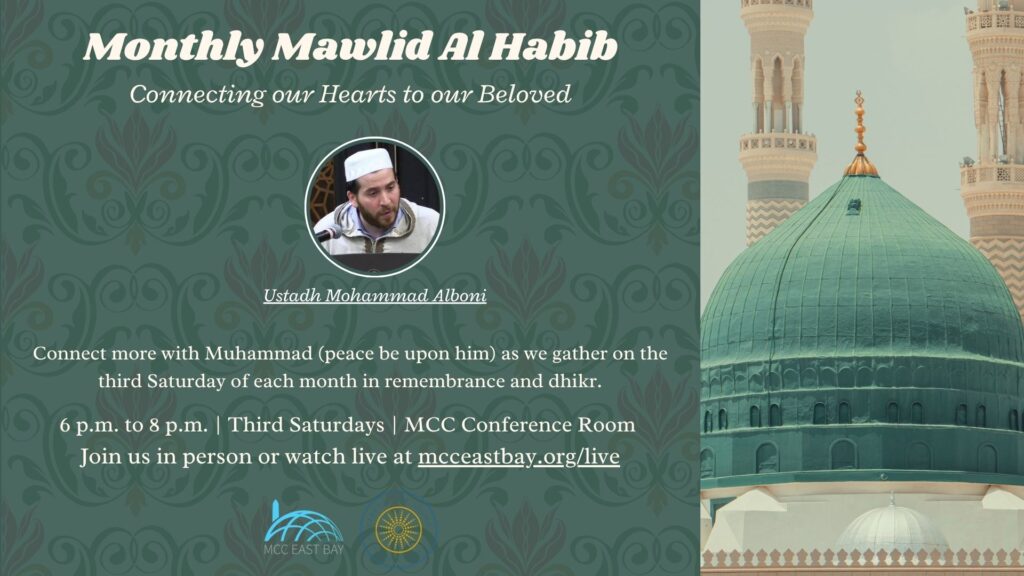 Monthly Mawlid Al Habib

Connecting our Hearts to our Beloved

Ustadh Mohammad Alboni

Connect more with Muhammad (peace be upon him) as we gather on the third Saturday of each month in remembrance and dhikr.

6 p.m. to 8 p.m. | Third Saturdays | MCC Conference Room

Join us in person or watch live at mcceastbay.org/live

MCC EAST BAY